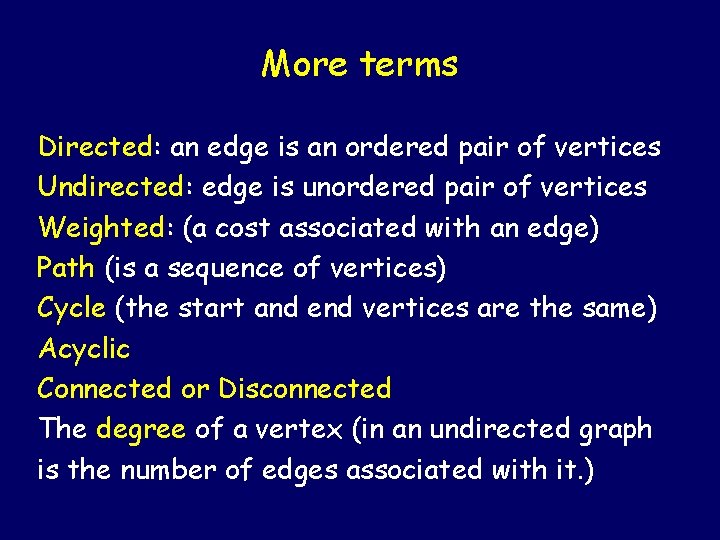 More terms

Directed: an edge is an ordered pair of vertices
Undirected: edge is unordered pair of vertices
Weighted: (a cost associated with an edge)
Path (is a sequence of vertices)
Cycle (the start and end vertices are the same)
Acyclic
Connected or Disconnected
The degree of a vertex (in an undirected graph is the number of edges associated with it.)